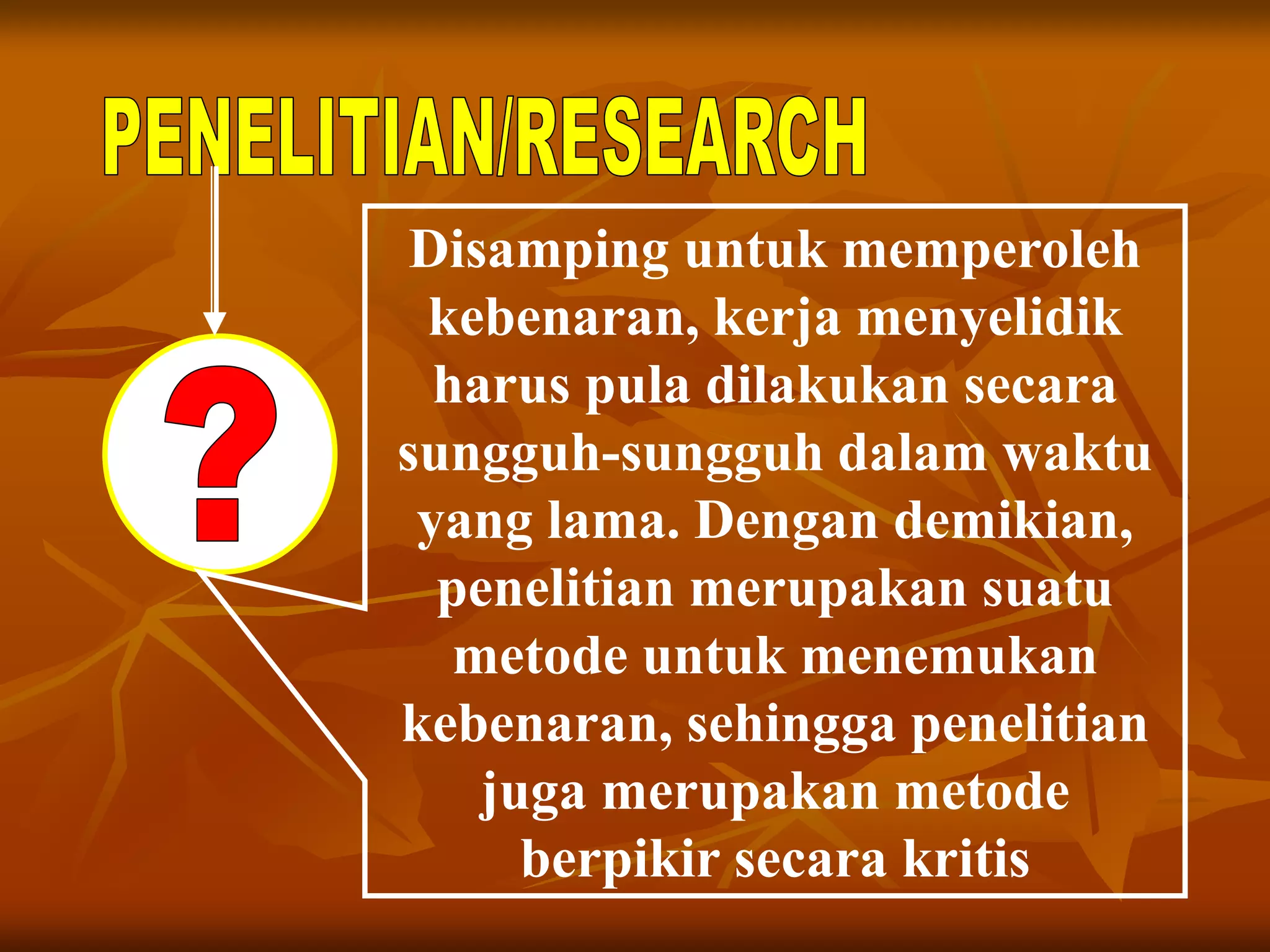 PENELITIAN/RESEARCH

?

Disamping untuk memperoleh kebenaran, kerja menyelidik harus pula dilakukan secara sungguh-sungguh dalam waktu yang lama. Dengan demikian, penelitian merupakan suatu metode untuk menemukan kebenaran, sehingga penelitian juga merupakan metode berpikir secara kritis